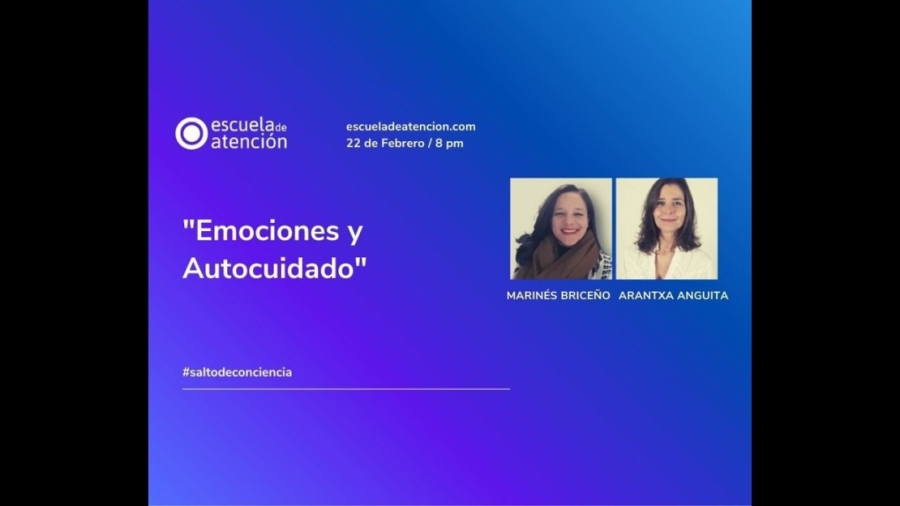 escuela de atención

escueladeatencion.com
22 de Febrero / 8 pm

"Emociones y Autocuidado"

MARINÉS BRICEÑO ARANTXA ANGUITA

#saltodeconciencia